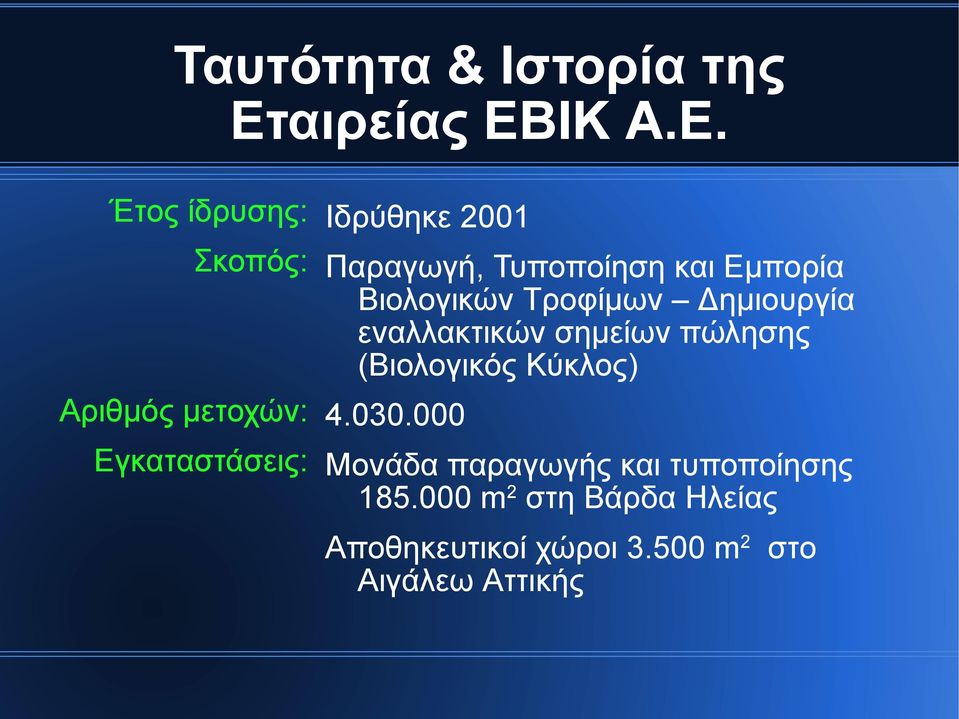 Ταυτότητα & Ιστορία της Εταιρείας ΕΒΙΚ Α.Ε.

Έτος ίδρυσης: Ιδρύθηκε 2001

Σκοπός: Παραγωγή, Τυποποίηση και Εμπορία Βιολογικών Τροφίμων – Δημιουργία εναλλακτικών σημείων πώλησης (Βιολογικός Κύκλος)

Αριθμός μετοχών: 4.030.000

Εγκαταστάσεις: Μονάδα παραγωγής και τυποποίησης 185.000 $m^2$ στη Βάρδα Ηλείας

Αποθηκευτικοί χώροι 3.500 $m^2$ στο Αιγάλεω Αττικής